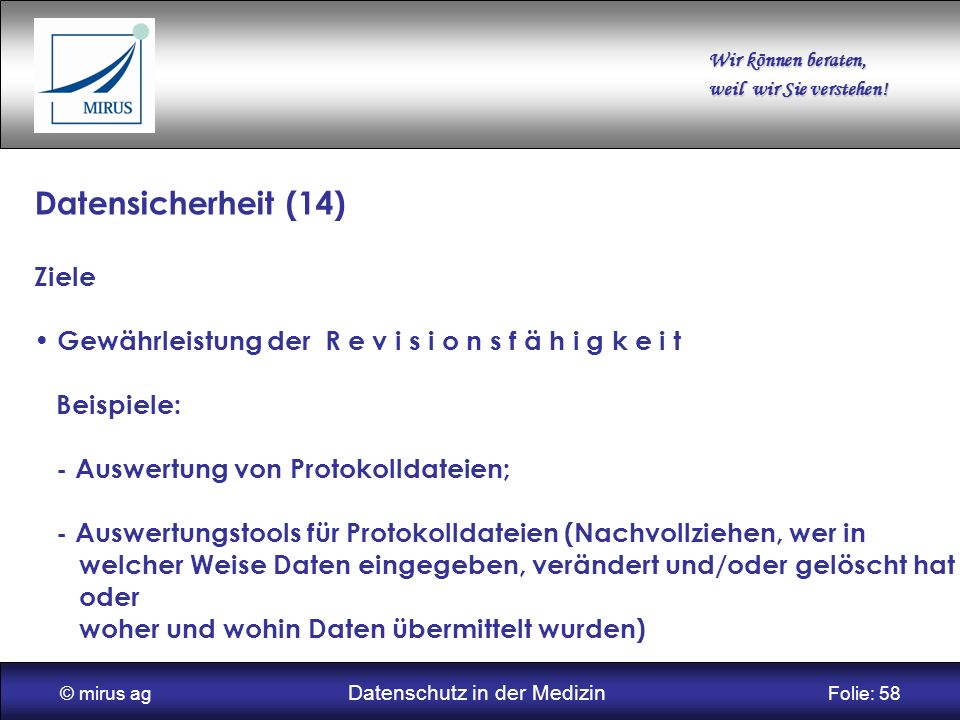 MIRUS

Wir können beraten, weil wir Sie verstehen!

Datensicherheit (14)

Ziele

• Gewährleistung der R e v i s i o n s f ä h i g k e i t

Beispiele:

- Auswertung von Protokolldateien;

- Auswertungstools für Protokolldateien (Nachvollziehen, wer in welcher Weise Daten eingegeben, verändert und/oder gelöscht hat oder woher und wohin Daten übermittelt wurden)

© mirus ag

Datenschutz in der Medizin

Folie: 58